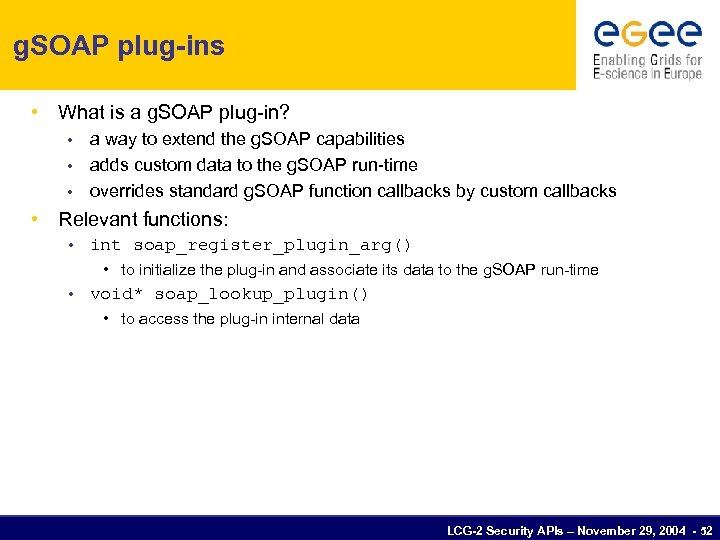 gSOAP plug-ins

egee
Enabling Grids for E-science in Europe

• What is a gSOAP plug-in?
  • a way to extend the gSOAP capabilities
  • adds custom data to the gSOAP run-time
  • overrides standard gSOAP function callbacks by custom callbacks
• Relevant functions:
  • int soap_register_plugin_arg()
    • to initialize the plug-in and associate its data to the gSOAP run-time
  • void* soap_lookup_plugin()
    • to access the plug-in internal data

LCG-2 Security APIs – November 29, 2004 - 52